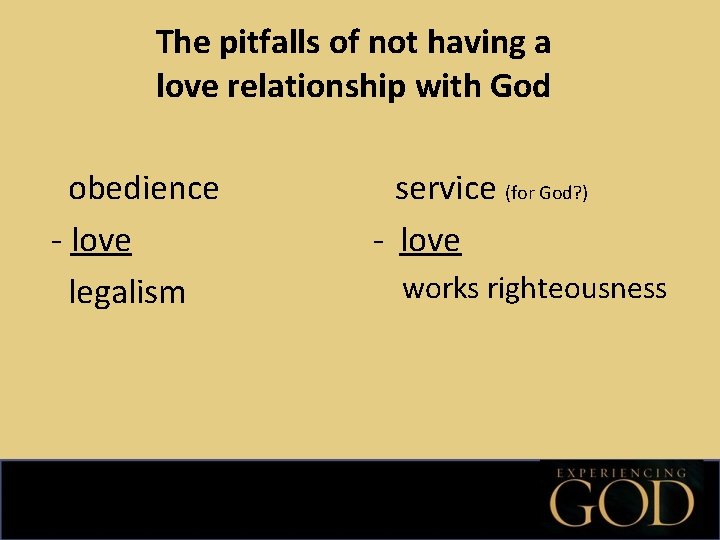 The pitfalls of not having a love relationship with God

obedience
- love
legalism

service (for God?)
- love
works righteousness

EXPERIENCING GOD